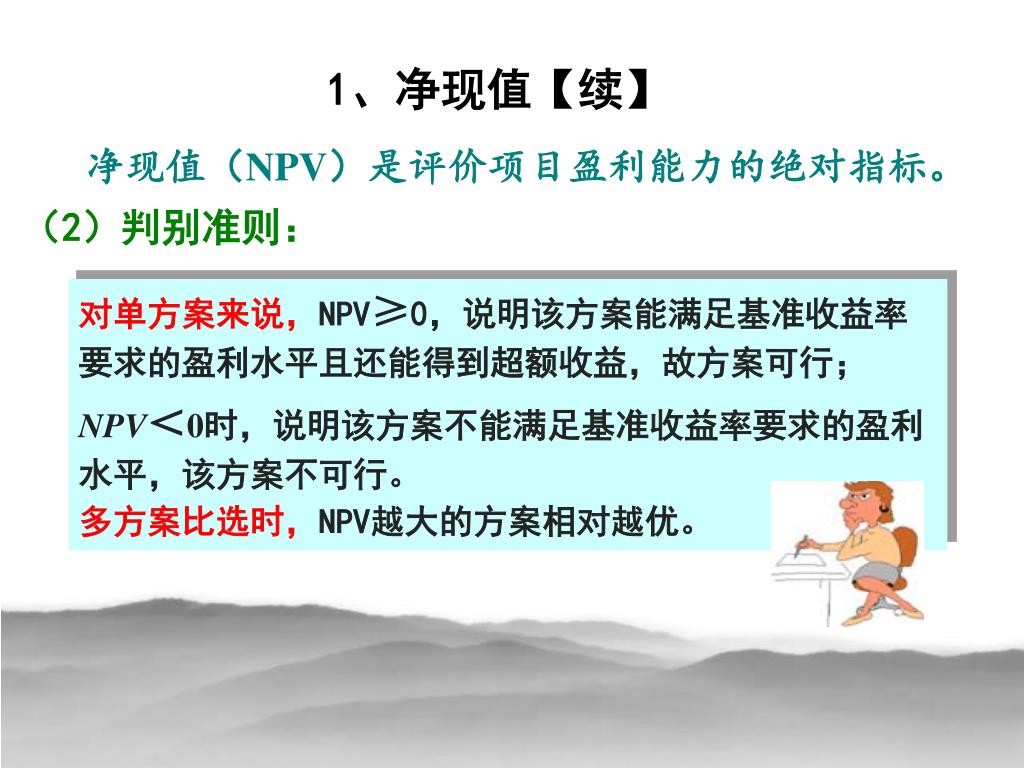 1、净现值【续】

净现值（NPV）是评价项目盈利能力的绝对指标。

（2）判别准则：

对单方案来说，NPV≥0，说明该方案能满足基准收益率要求的盈利水平且还能得到超额收益，故方案可行；

NPV＜0时，说明该方案不能满足基准收益率要求的盈利水平，该方案不可行。

多方案比选时，NPV越大的方案相对越优。